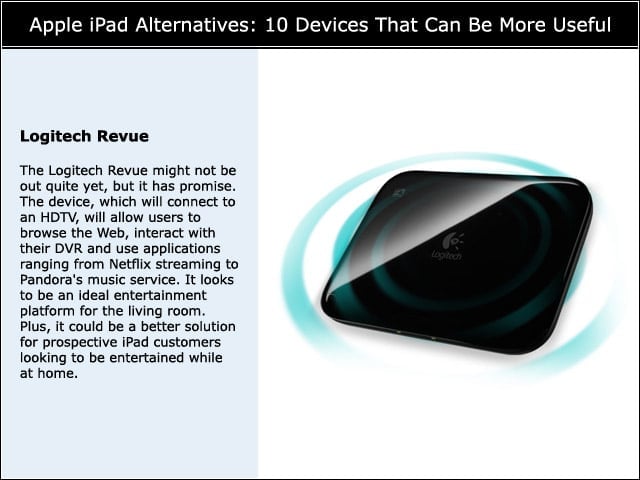 Apple iPad Alternatives: 10 Devices That Can Be More Useful

Logitech Revue

The Logitech Revue might not be out quite yet, but it has promise. The device, which will connect to an HDTV, will allow users to browse the Web, interact with their DVR and use applications ranging from Netflix streaming to Pandora's music service. It looks to be an ideal entertainment platform for the living room. Plus, it could be a better solution for prospective iPad customers looking to be entertained while at home.

Logitech